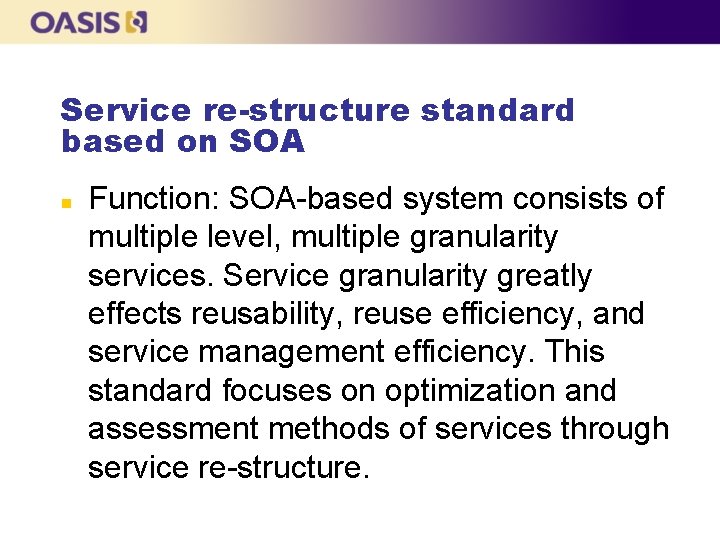 OASIS

Service re-structure standard based on SOA

Function: SOA-based system consists of multiple level, multiple granularity services. Service granularity greatly effects reusability, reuse efficiency, and service management efficiency. This standard focuses on optimization and assessment methods of services through service re-structure.